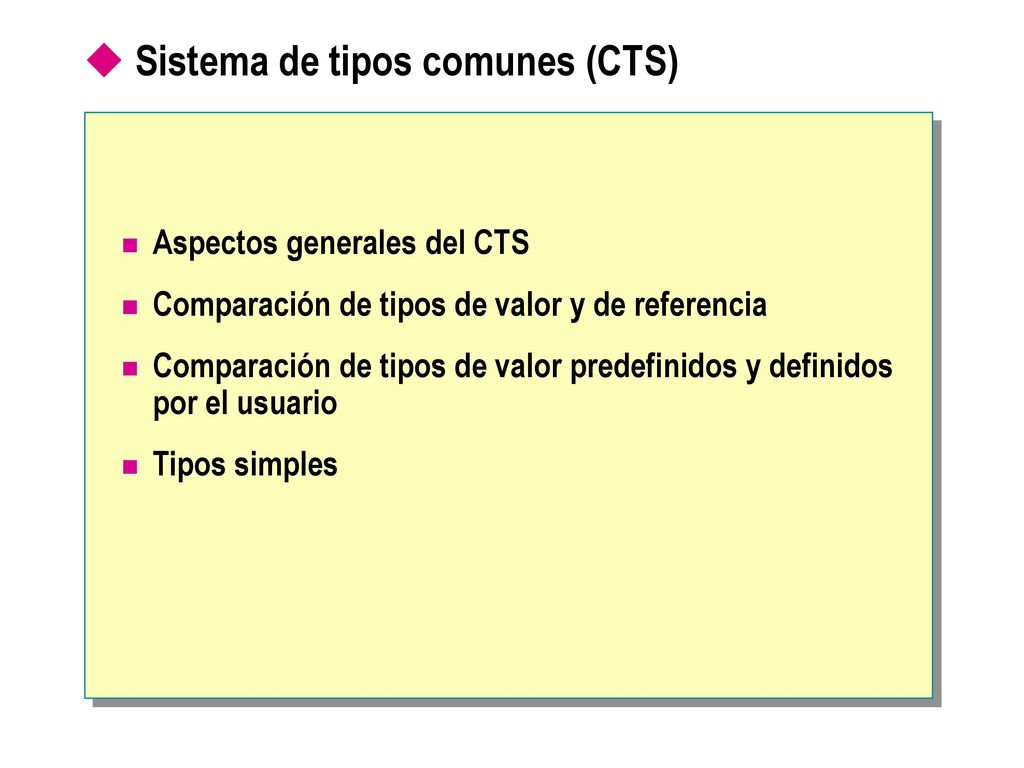 Sistema de tipos comunes (CTS)

Aspectos generales del CTS

Comparación de tipos de valor y de referencia

Comparación de tipos de valor predefinidos y definidos por el usuario

Tipos simples